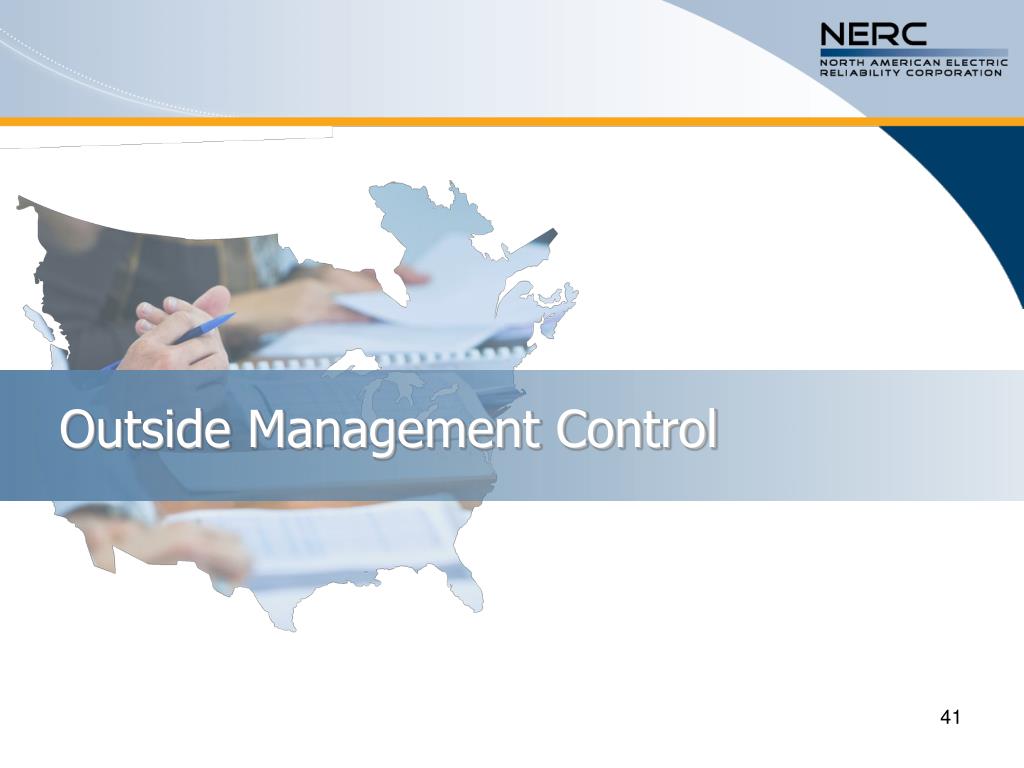 NERC
NORTH AMERICAN ELECTRIC
RELIABILITY CORPORATION

Outside Management Control

41